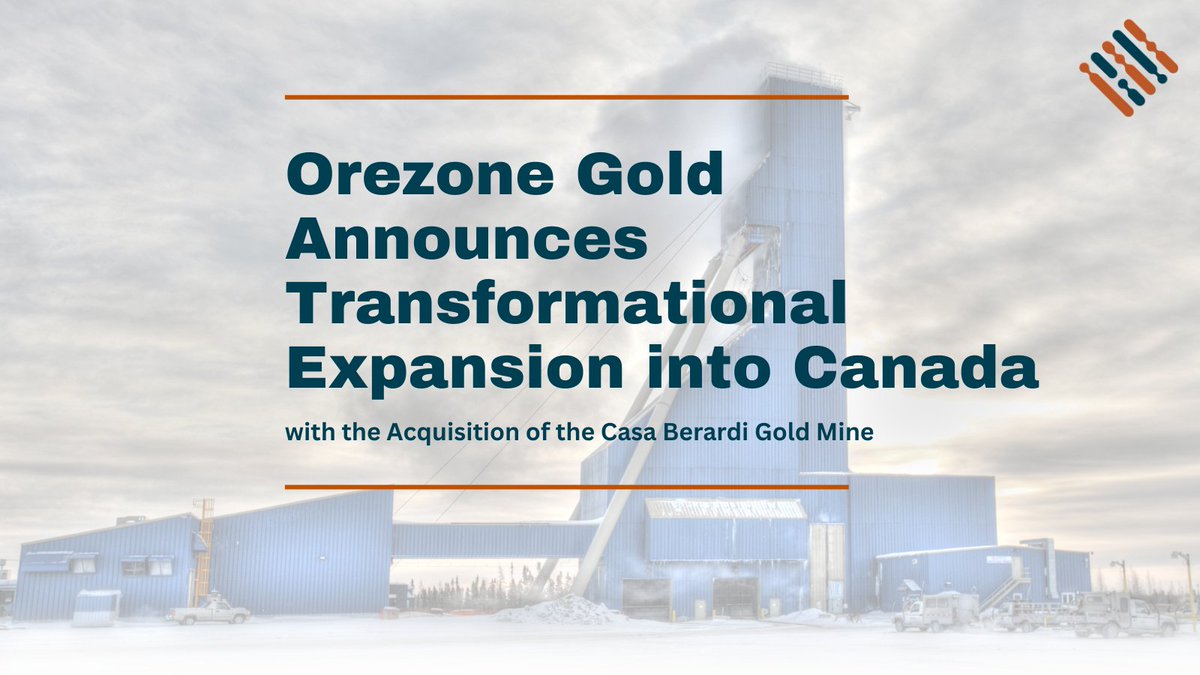 Orezone Gold Announces Transformational Expansion into Canada

with the Acquisition of the Casa Berardi Gold Mine